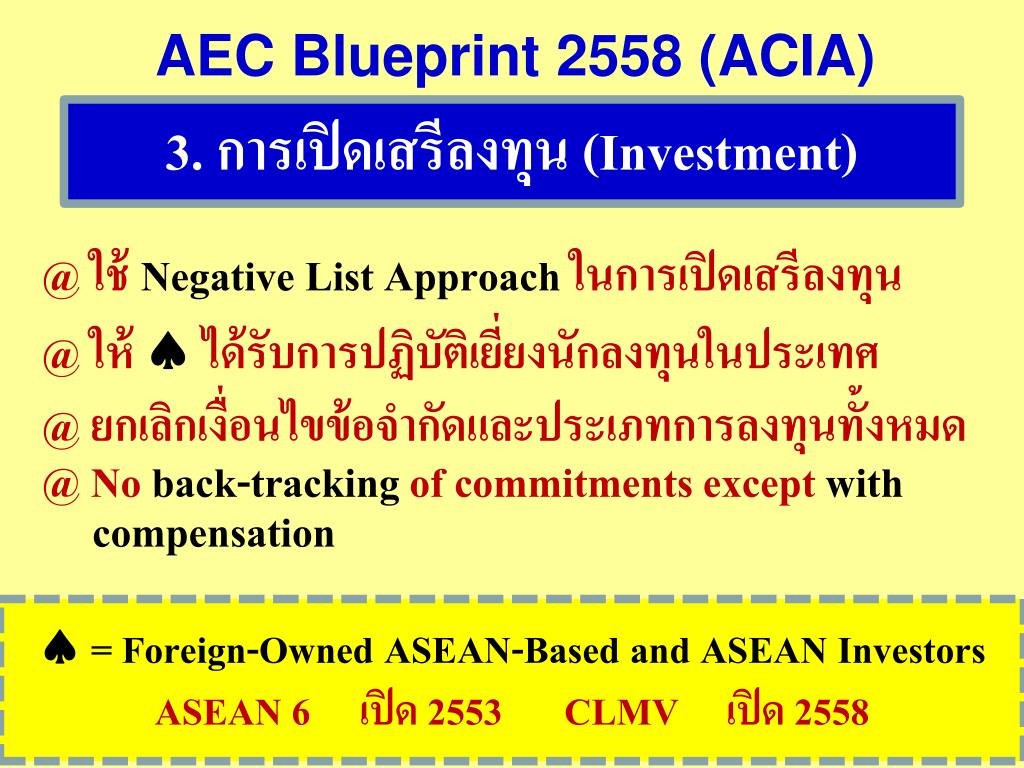 AEC Blueprint 2558 (ACIA)

3. การเปิดเสรีลงทุน (Investment)

@ใช้ Negative List Approach ในการเปิดเสรีลงทุน

@ให้ ♠ ได้รับการปฏิบัติเยี่ยงนักลงทุนในประเทศ

@ ยกเลิกเงื่อนไขข้อจำกัดและประเภทการลงทุนทั้งหมด

@ No back-tracking of commitments except with compensation

♠ = Foreign-Owned ASEAN-Based and ASEAN Investors

ASEAN 6 เปิด 2553 CLMV เปิด 2558